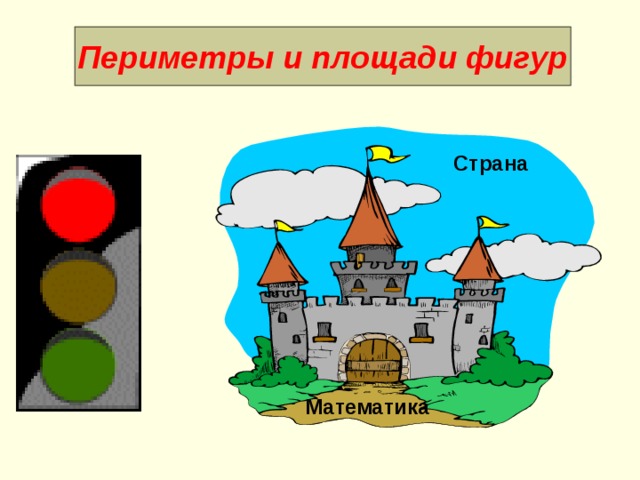 Периметры и площади фигур

Страна

Математика